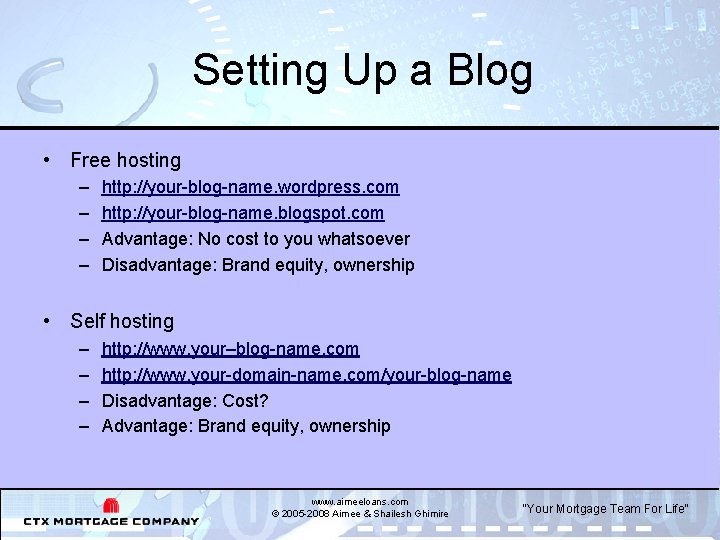 Setting Up a Blog

• Free hosting
  – http://your-blog-name.wordpress.com
  – http://your-blog-name.blogspot.com
  – Advantage: No cost to you whatsoever
  – Disadvantage: Brand equity, ownership

• Self hosting
  – http://www.your–blog-name.com
  – http://www.your-domain-name.com/your-blog-name
  – Disadvantage: Cost?
  – Advantage: Brand equity, ownership

CTX MORTGAGE COMPANY

www.aimeeloans.com
© 2005-2008 Aimee & Shailesh Ghimire

"Your Mortgage Team For Life"